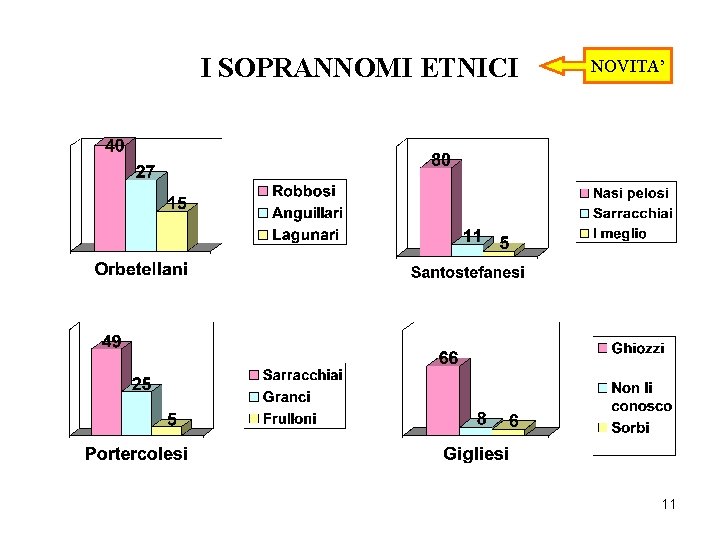 I SOPRANNOMI ETNICI

NOVITA'

40
27
15

Robbosi
Anguillari
Lagunari

Orbetellani

80
11
5

Nasi pelosi
Sarracchiai
I meglio

Santostefanesi

49
25
5

Sarracchiai
Granci
Frulloni

Portercolesi

66
8
6

Ghiozzi
Non li conosco
Sorbi

Gigliesi

11